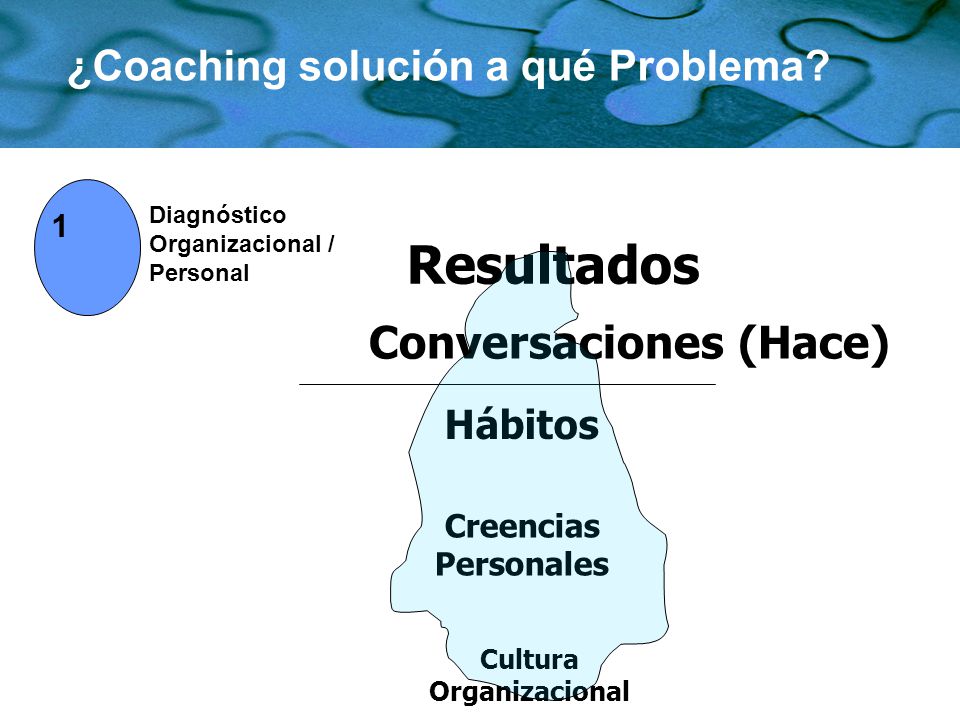 ¿Coaching solución a qué Problema?

1

Diagnóstico Organizacional / Personal

Resultados

Conversaciones (Hace)

Hábitos

Creencias Personales

Cultura Organizacional